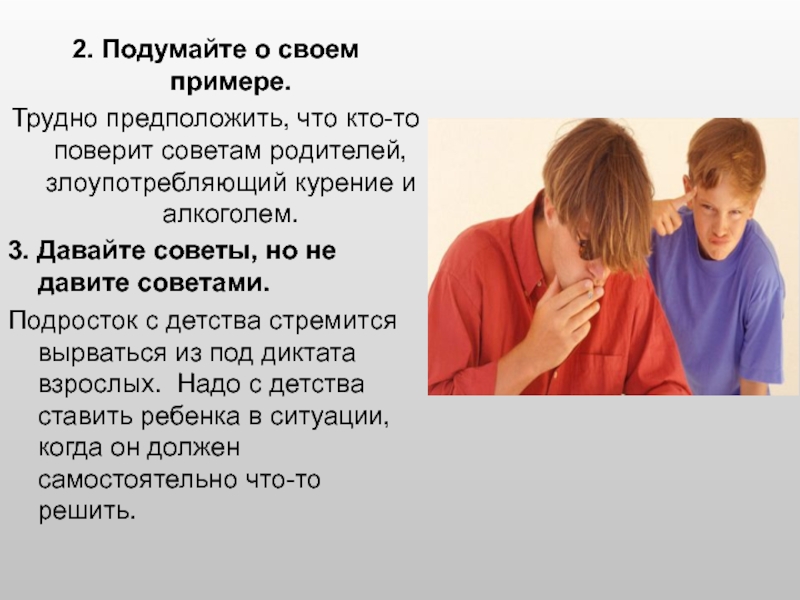 2. Подумайте о своем примере.

Трудно предположить, что кто-то поверит советам родителей, злоупотребляющий курение и алкоголем.

3. Давайте советы, но не давите советами.

Подросток с детства стремится вырваться из под диктата взрослых. Надо с детства ставить ребенка в ситуации, когда он должен самостоятельно что-то решить.